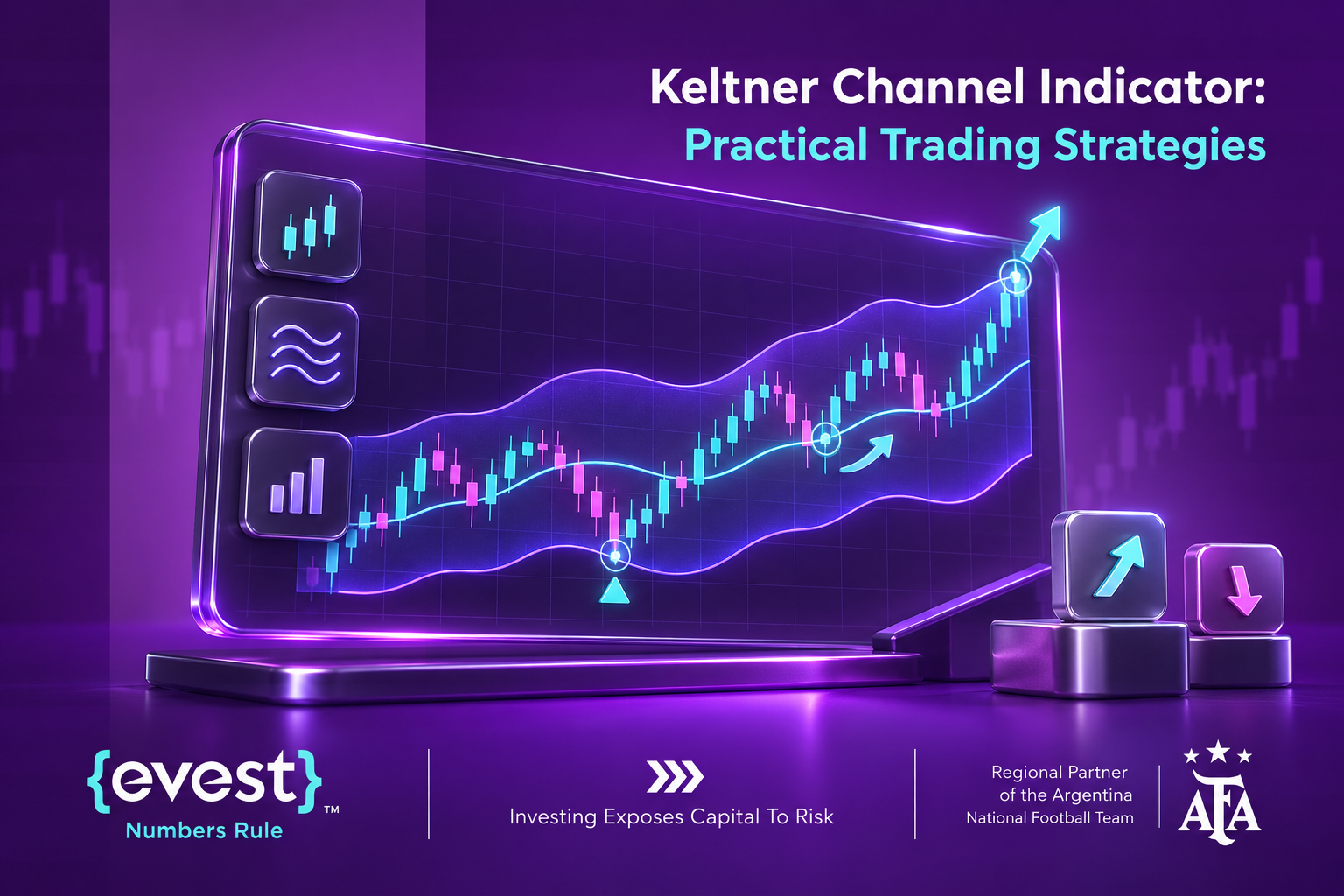 Keltner Channel Indicator:
Practical Trading Strategies

{evest}™
Numbers Rule

Investing Exposes Capital To Risk

Regional Partner of the Argentina National Football Team

AFA